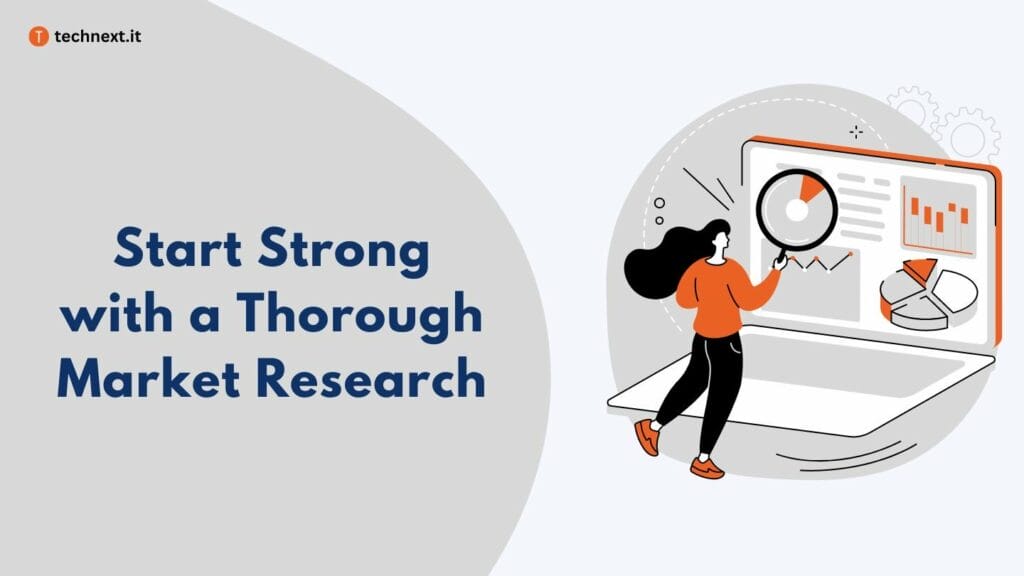 T technext.it

Start Strong with a Thorough Market Research